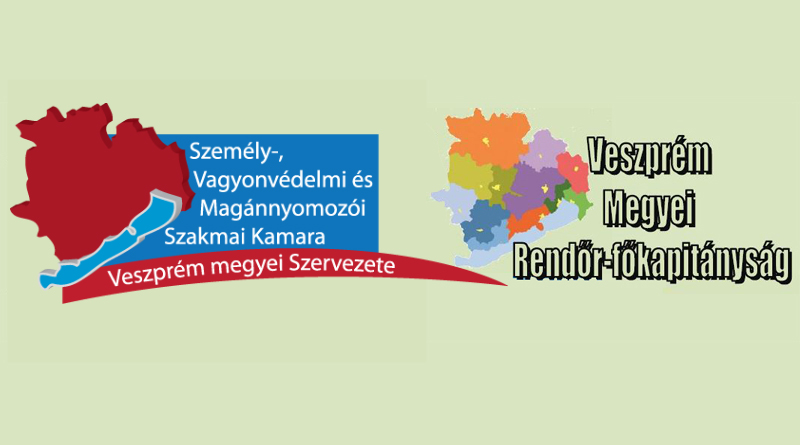 Személy-, Vagyonvédelmi és Magánnyomozói Szakmai Kamara

Veszprém megyei Szervezete

Veszprém Megyei Rendőr-főkapitányság